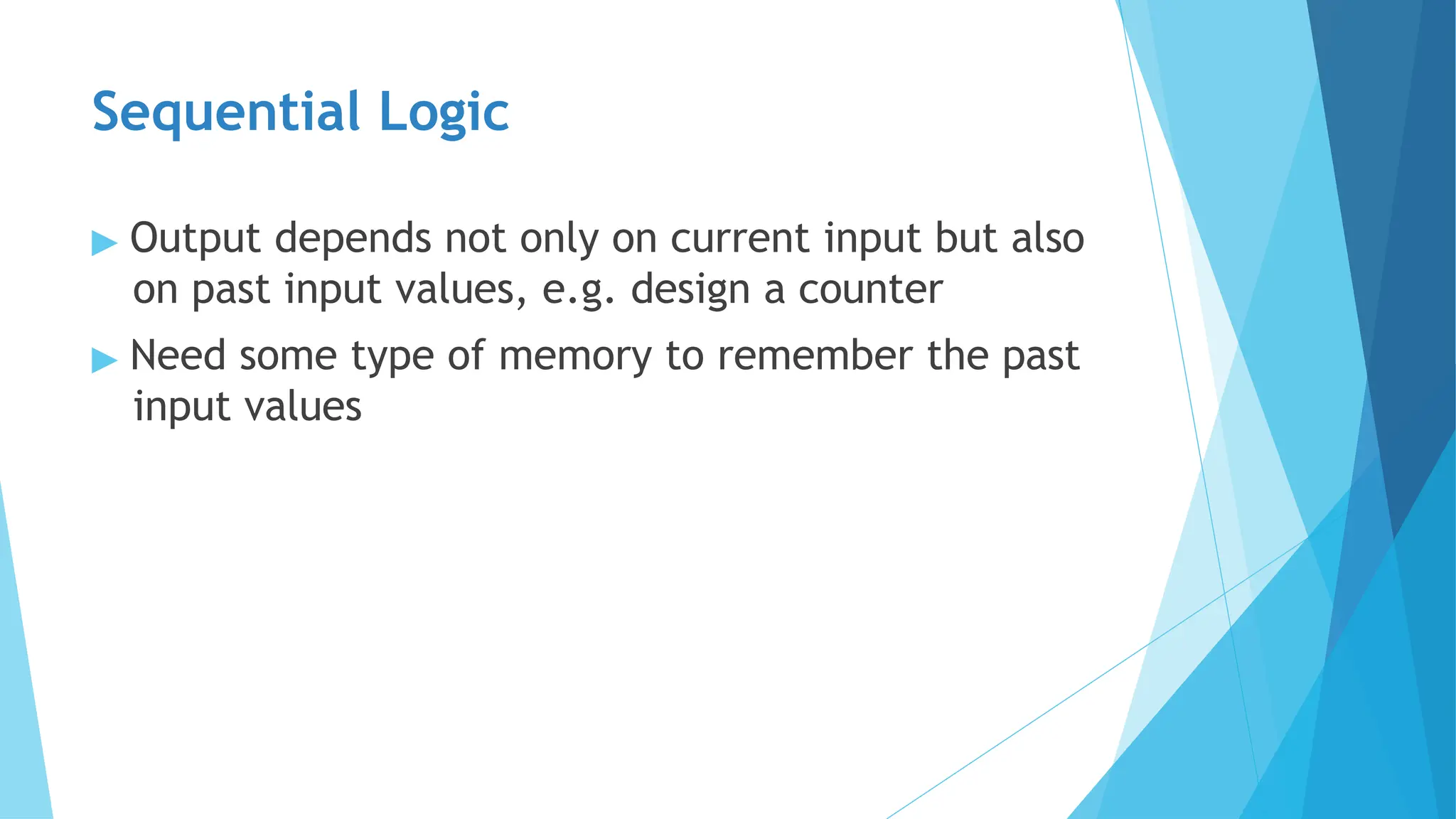 Sequential Logic

▶ Output depends not only on current input but also on past input values, e.g. design a counter

▶ Need some type of memory to remember the past input values